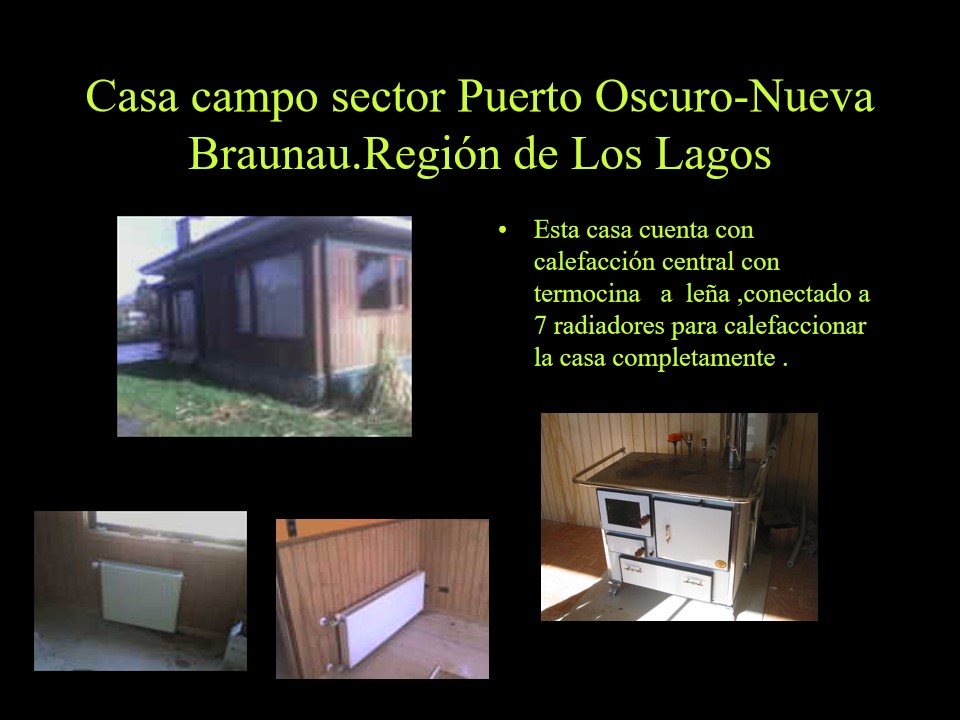 Casa campo sector Puerto Oscuro-Nueva Braunau.Región de Los Lagos

• Esta casa cuenta con calefacción central con termocina a leña ,conectado a 7 radiadores para calefaccionar la casa completamente .